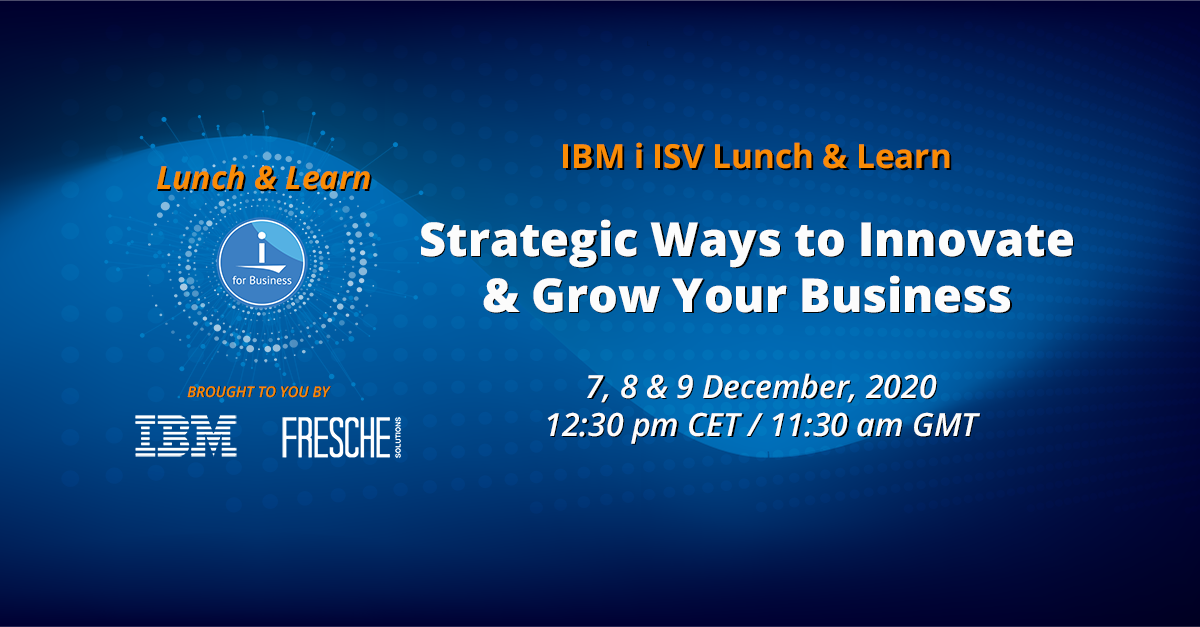 Lunch & Learn

i
for Business

BROUGHT TO YOU BY

IBM FRESCHE SOLUTIONS

IBM i ISV Lunch & Learn

Strategic Ways to Innovate & Grow Your Business

7, 8 & 9 December, 2020
12:30 pm CET / 11:30 am GMT